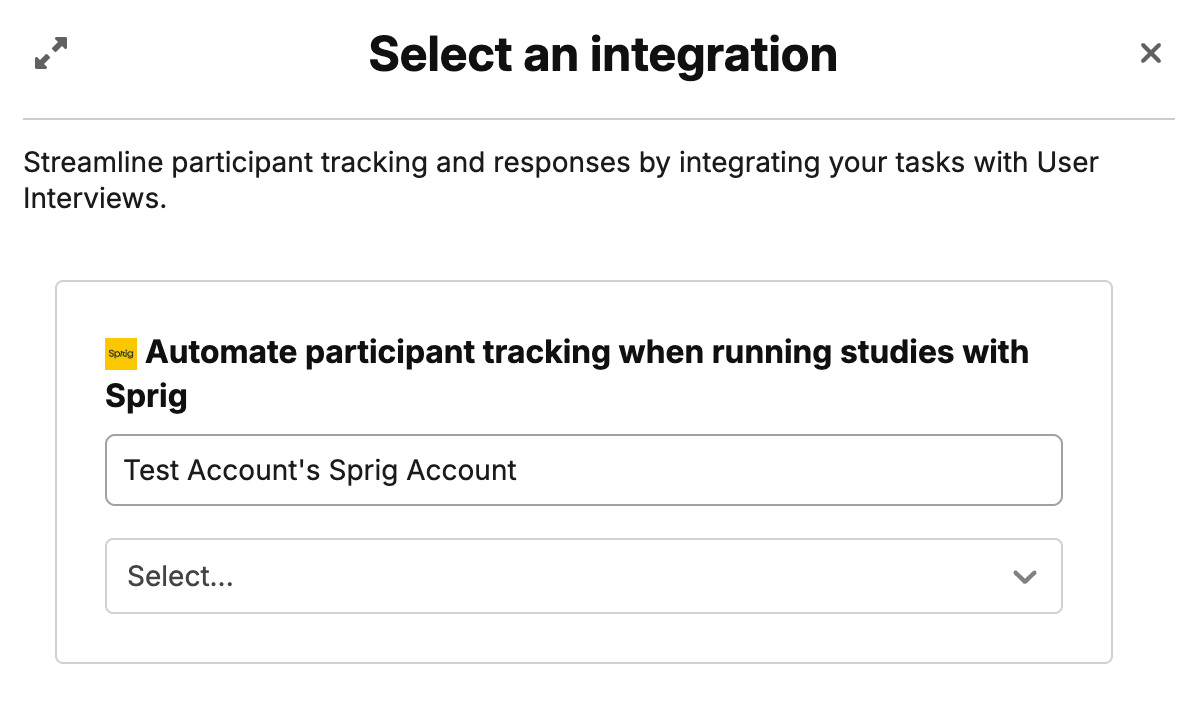 Select an integration

Streamline participant tracking and responses by integrating your tasks with User Interviews.

Sprig Automate participant tracking when running studies with Sprig

Test Account's Sprig Account

Select...